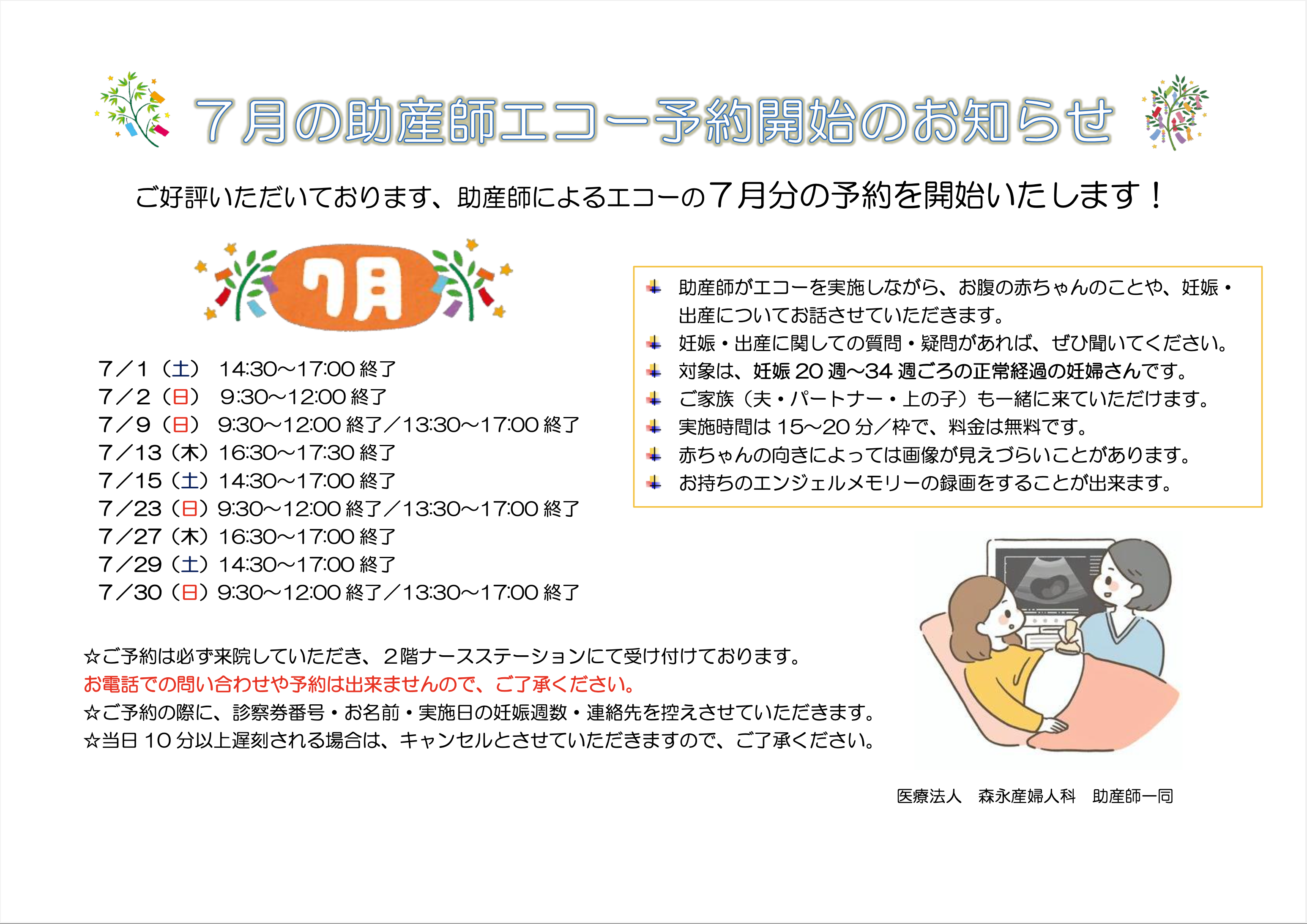 ７月の助産師エコー予約開始のお知らせ

ご好評いただいております、助産師によるエコーの７月分の予約を開始いたします！

７月

７／１（土）　14:30～17:00 終了
７／２（日）　9:30～12:00 終了
７／９（日）　9:30～12:00 終了／13:30～17:00 終了
７／13（木）16:30～17:30 終了
７／15（土）14:30～17:00 終了
７／23（日）9:30～12:00 終了／13:30～17:00 終了
７／27（木）16:30～17:00 終了
７／29（土）14:30～17:00 終了
７／30（日）9:30～12:00 終了／13:30～17:00 終了

助産師がエコーを実施しながら、お腹の赤ちゃんのことや、妊娠・出産についてお話させていただきます。
妊娠・出産に関しての質問・疑問があれば、ぜひ聞いてください。
対象は、妊娠 20 週～34 週ごろの正常経過の妊婦さんです。
ご家族（夫・パートナー・上の子）も一緒に来ていただけます。
実施時間は 15～20 分／枠で、料金は無料です。
赤ちゃんの向きによっては画像が見えづらいことがあります。
お持ちのエンジェルメモリーの録画をすることが出来ます。

☆ご予約は必ず来院していただき、２階ナースステーションにて受け付けております。
お電話での問い合わせや予約は出来ませんので、ご了承ください。
☆ご予約の際に、診察券番号・お名前・実施日の妊娠週数・連絡先を控えさせていただきます。
☆当日 10 分以上遅刻される場合は、キャンセルとさせていただきますので、ご了承ください。

医療法人　森永産婦人科　助産師一同